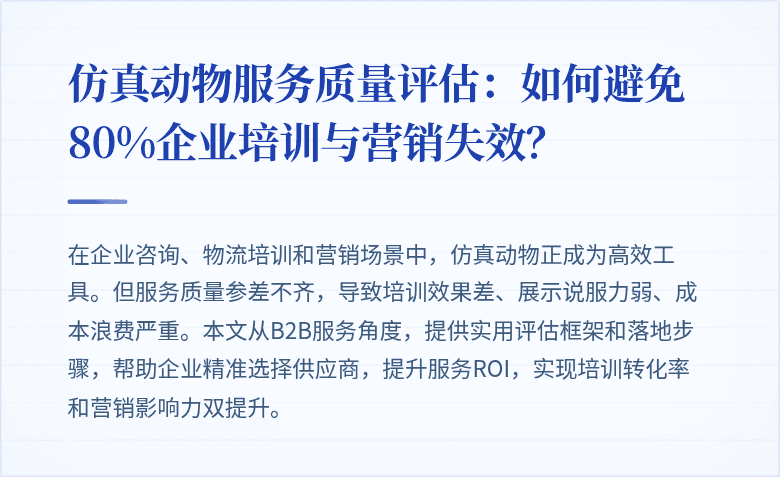 仿真动物服务质量评估：如何避免80%企业培训与营销失效?

在企业咨询、物流培训和营销场景中，仿真动物正成为高效工具。但服务质量参差不齐，导致培训效果差、展示说服力弱、成本浪费严重。本文从B2B服务角度，提供实用评估框架和落地步骤，帮助企业精准选择供应商，提升服务ROI，实现培训转化率和营销影响力双提升。